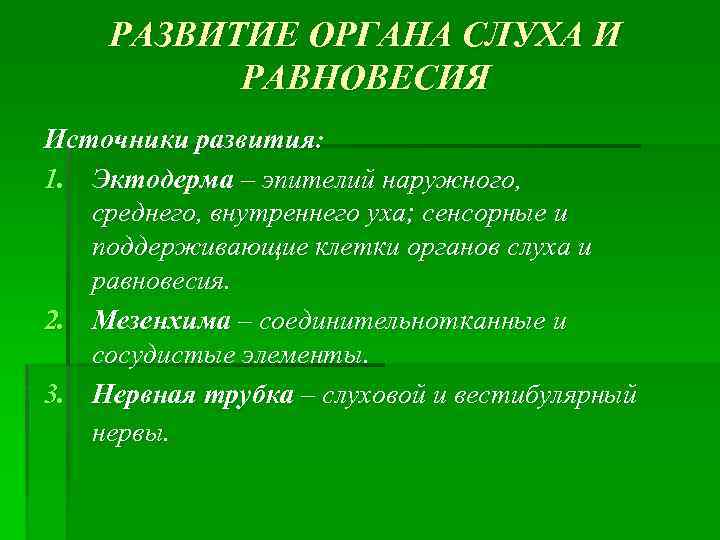 РАЗВИТИЕ ОРГАНА СЛУХА И РАВНОВЕСИЯ

Источники развития:

1. Эктодерма – эпителий наружного, среднего, внутреннего уха; сенсорные и поддерживающие клетки органов слуха и равновесия.
2. Мезенхима – соединительнотканные и сосудистые элементы.
3. Нервная трубка – слуховой и вестибулярный нервы.